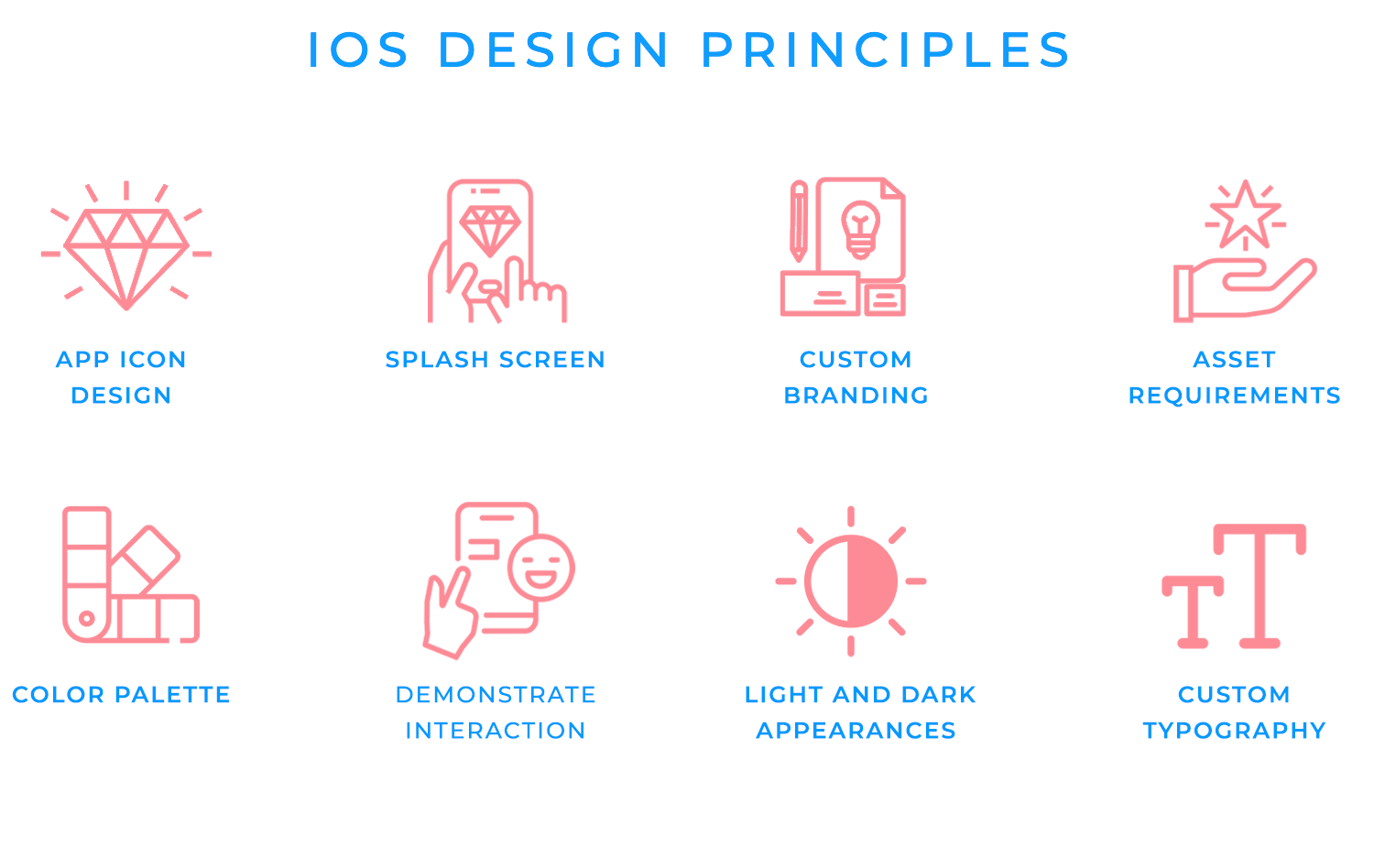 IOS DESIGN PRINCIPLES

APP ICON DESIGN

SPLASH SCREEN

CUSTOM BRANDING

ASSET REQUIREMENTS

COLOR PALETTE

DEMONSTRATE INTERACTION

LIGHT AND DARK APPEARANCES

CUSTOM TYPOGRAPHY